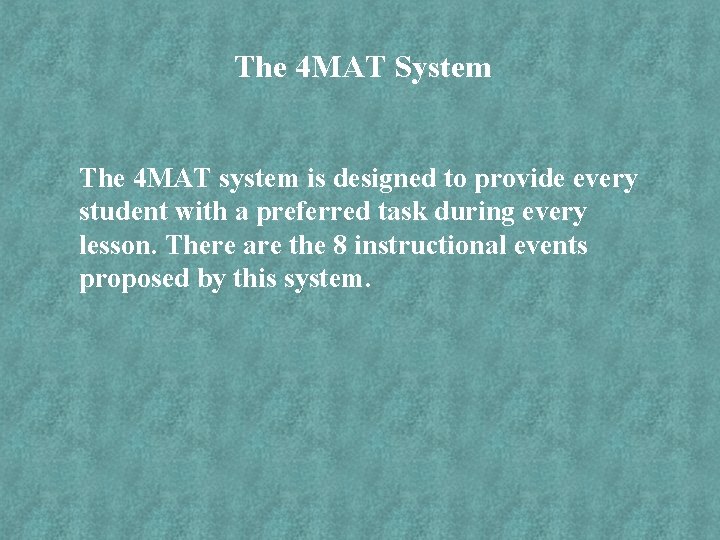 The 4MAT System

The 4MAT system is designed to provide every student with a preferred task during every lesson. There are the 8 instructional events proposed by this system.